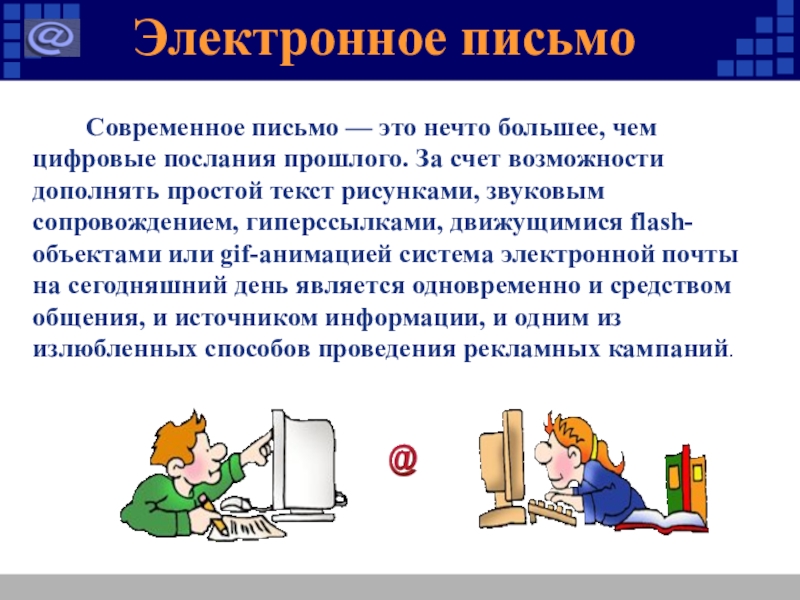 @

Электронное письмо

Современное письмо — это нечто большее, чем цифровые послания прошлого. За счет возможности дополнять простой текст рисунками, звуковым сопровождением, гиперссылками, движущимися flash-объектами или gif-анимацией система электронной почты на сегодняшний день является одновременно и средством общения, и источником информации, и одним из излюбленных способов проведения рекламных кампаний.

@